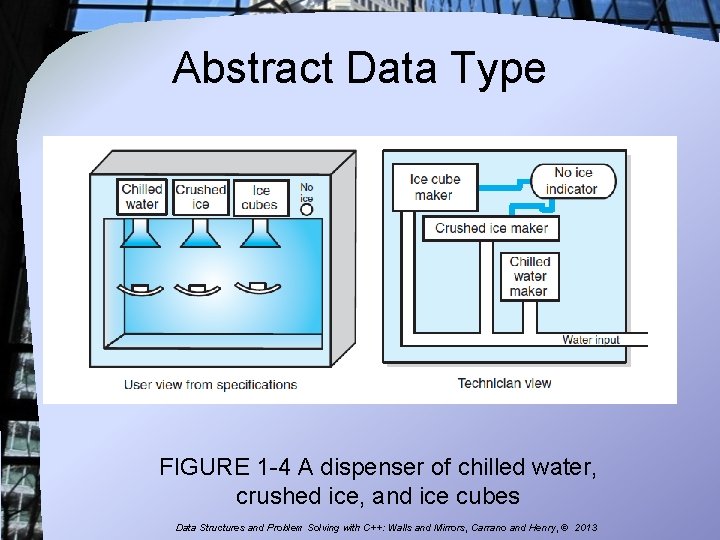 Abstract Data Type

Chilled water

Crushed ice

Ice cubes

No ice

User view from specifications

Ice cube maker

No ice indicator

Crushed ice maker

Chilled water maker

Water input

Technician view

FIGURE 1-4 A dispenser of chilled water, crushed ice, and ice cubes

Data Structures and Problem Solving with C++: Walls and Mirrors, Carrano and Henry, © 2013